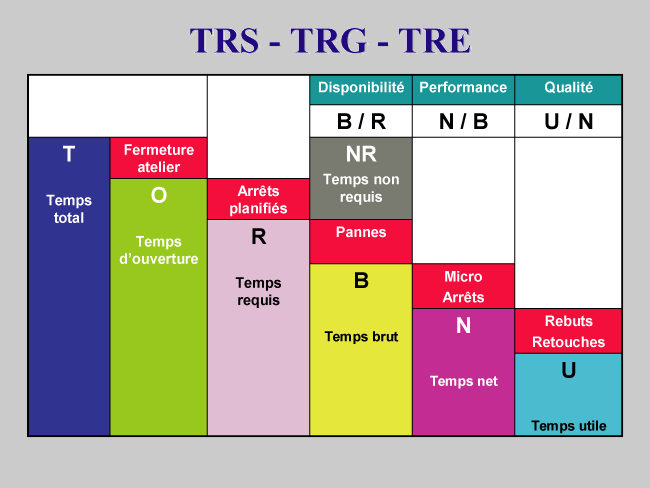 TRS - TRG - TRE

Disponibilité
B / R

Performance
N / B

Qualité
U / N

T
Temps total

Fermeture atelier

O
Temps d'ouverture

Arrêts planifiés

R
Temps requis

NR
Temps non requis

Pannes

B
Temps brut

Micro Arrêts

N
Temps net

Rebuts Retouches

U
Temps utile